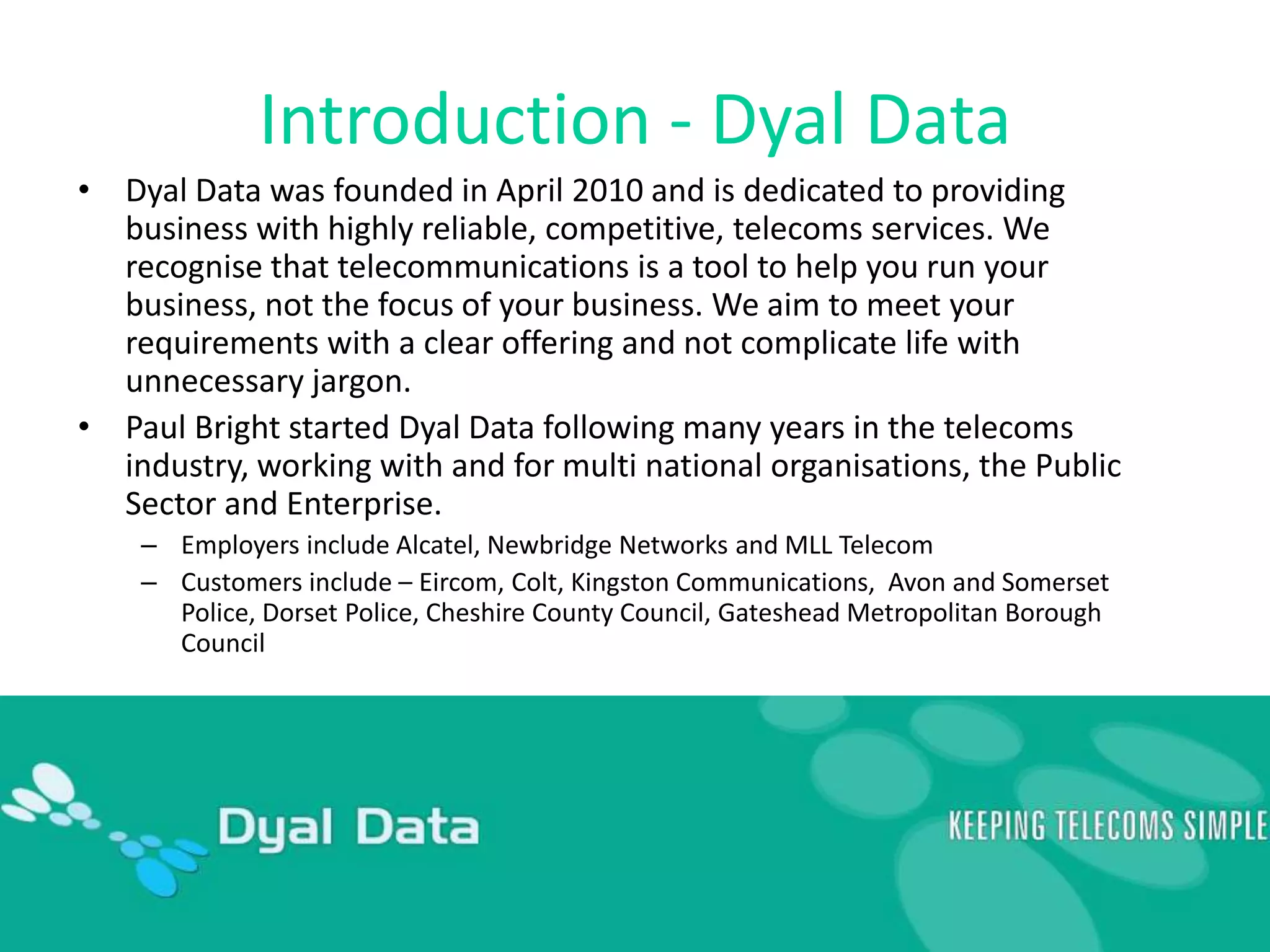 Introduction - Dyal Data

• Dyal Data was founded in April 2010 and is dedicated to providing business with highly reliable, competitive, telecoms services. We recognise that telecommunications is a tool to help you run your business, not the focus of your business. We aim to meet your requirements with a clear offering and not complicate life with unnecessary jargon.

• Paul Bright started Dyal Data following many years in the telecoms industry, working with and for multi national organisations, the Public Sector and Enterprise.
  – Employers include Alcatel, Newbridge Networks and MLL Telecom
  – Customers include – Eircom, Colt, Kingston Communications, Avon and Somerset Police, Dorset Police, Cheshire County Council, Gateshead Metropolitan Borough Council

Dyal Data

KEEPING TELECOMS SIMPLE